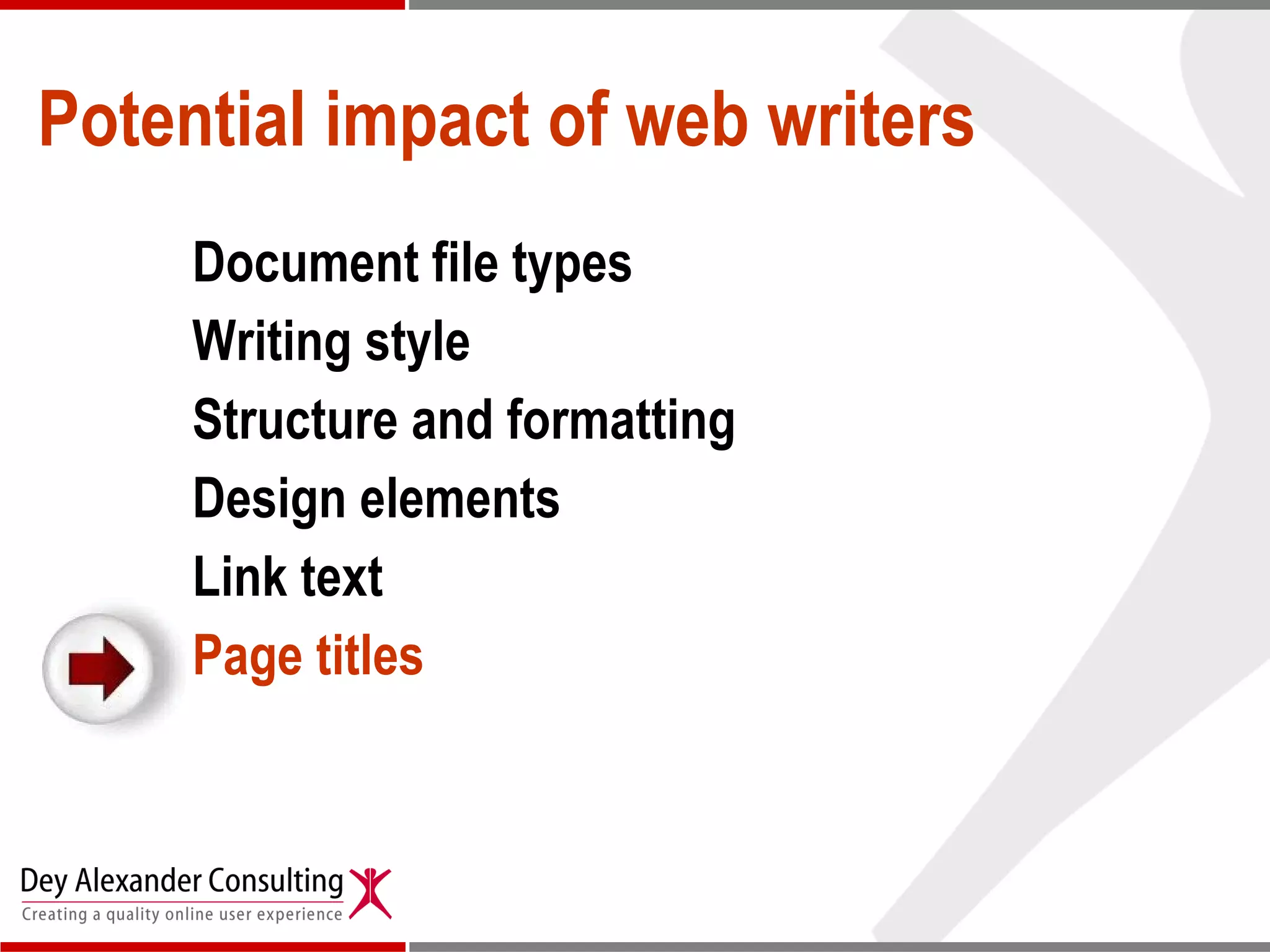 Potential impact of web writers

Document file types
Writing style
Structure and formatting
Design elements
Link text
Page titles

Dey Alexander Consulting
Creating a quality online user experience